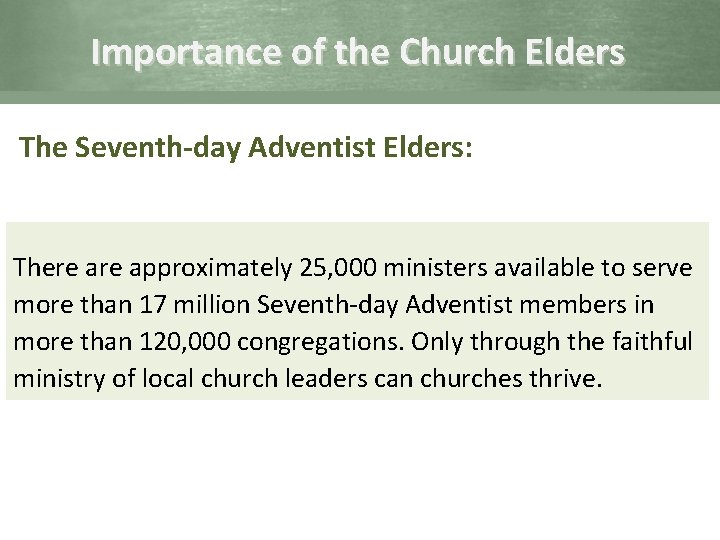 Importance of the Church Elders

The Seventh-day Adventist Elders:

There are approximately 25,000 ministers available to serve more than 17 million Seventh-day Adventist members in more than 120,000 congregations. Only through the faithful ministry of local church leaders can churches thrive.